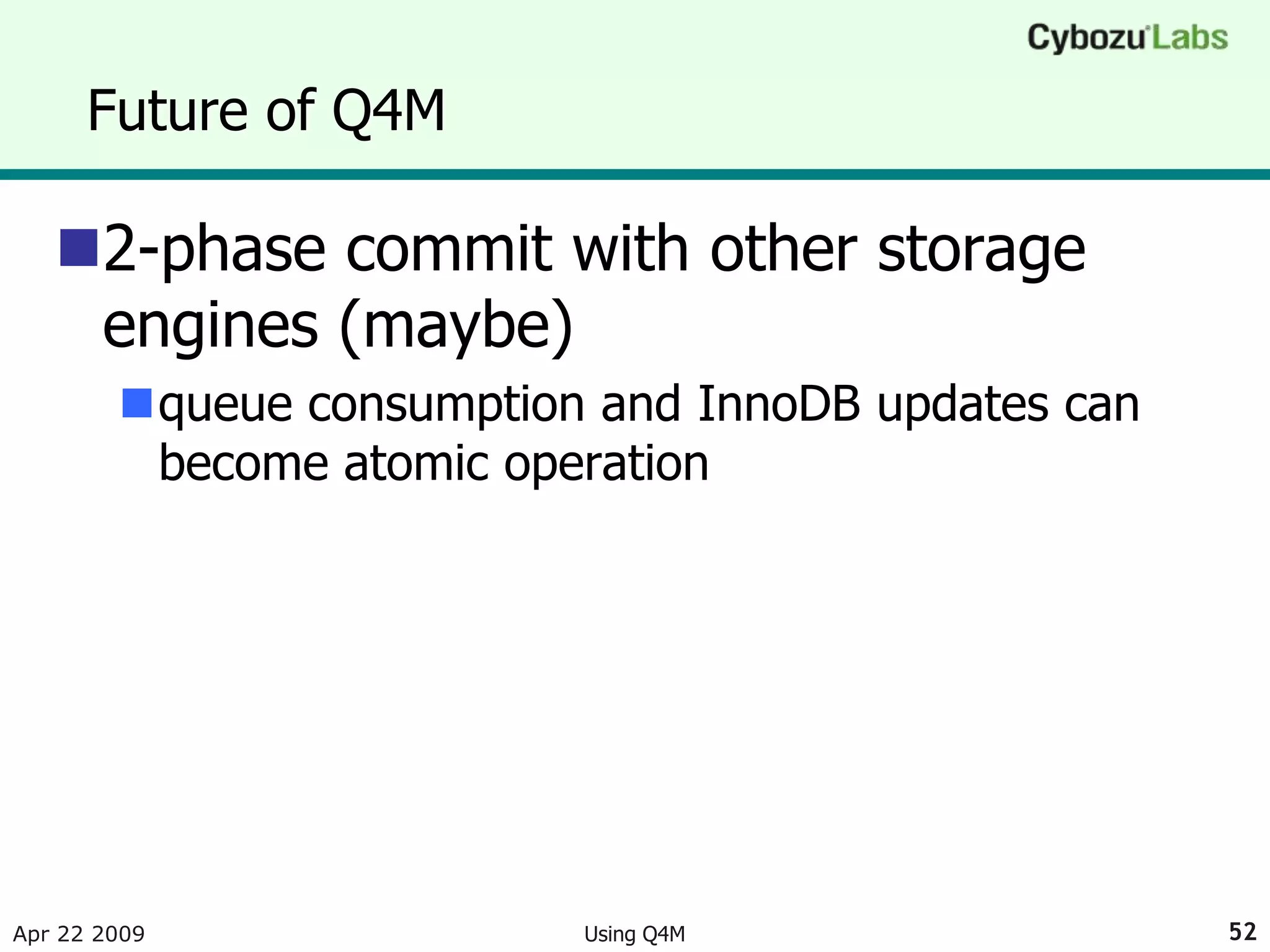 Cybozu Labs

Future of Q4M

2-phase commit with other storage engines (maybe)

queue consumption and InnoDB updates can become atomic operation

Apr 22 2009

Using Q4M

52